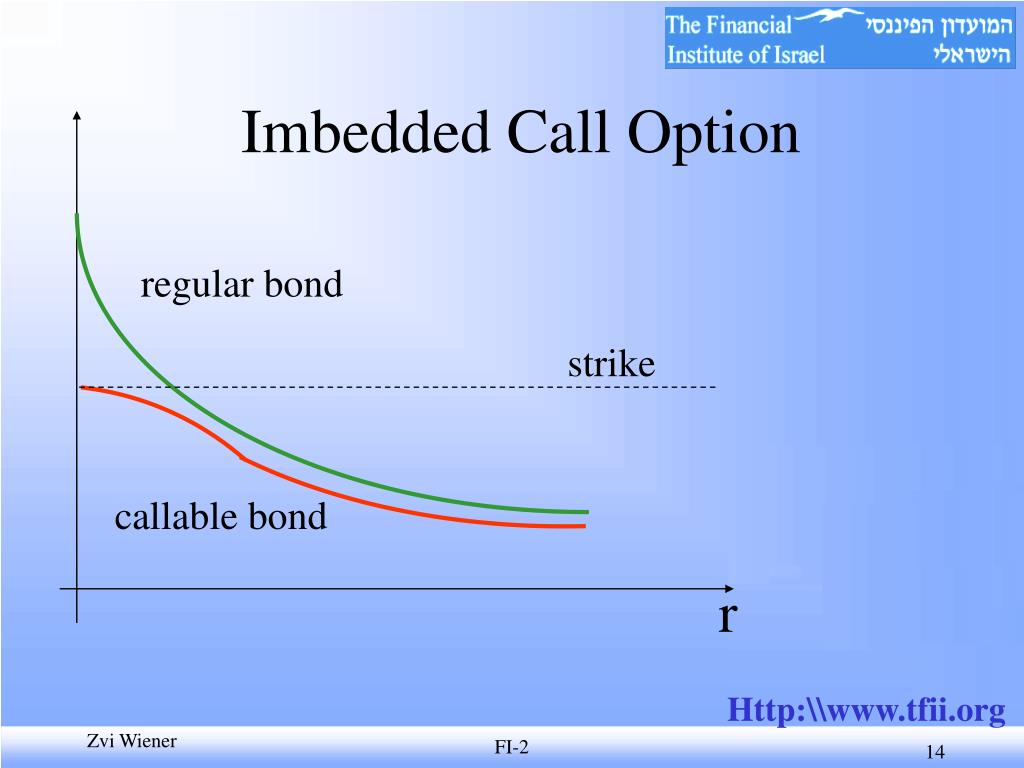 The Financial Institute of Israel
המועדון הפיננסי הישראלי

Imbedded Call Option

regular bond

strike

callable bond

r

Http:\\www.tfii.org

Zvi Wiener

FI-2

14